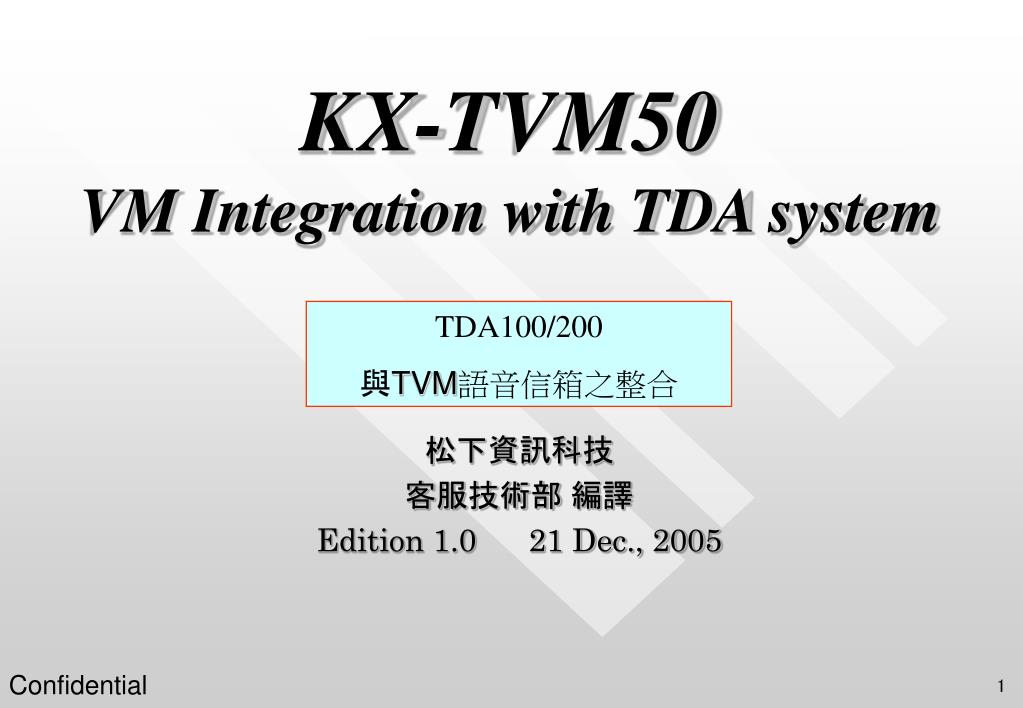 KX-TVM50
VM Integration with TDA system

TDA100/200
與TVM語音信箱之整合

松下資訊科技
客服技術部 編譯
Edition 1.0 21 Dec., 2005

Confidential

1